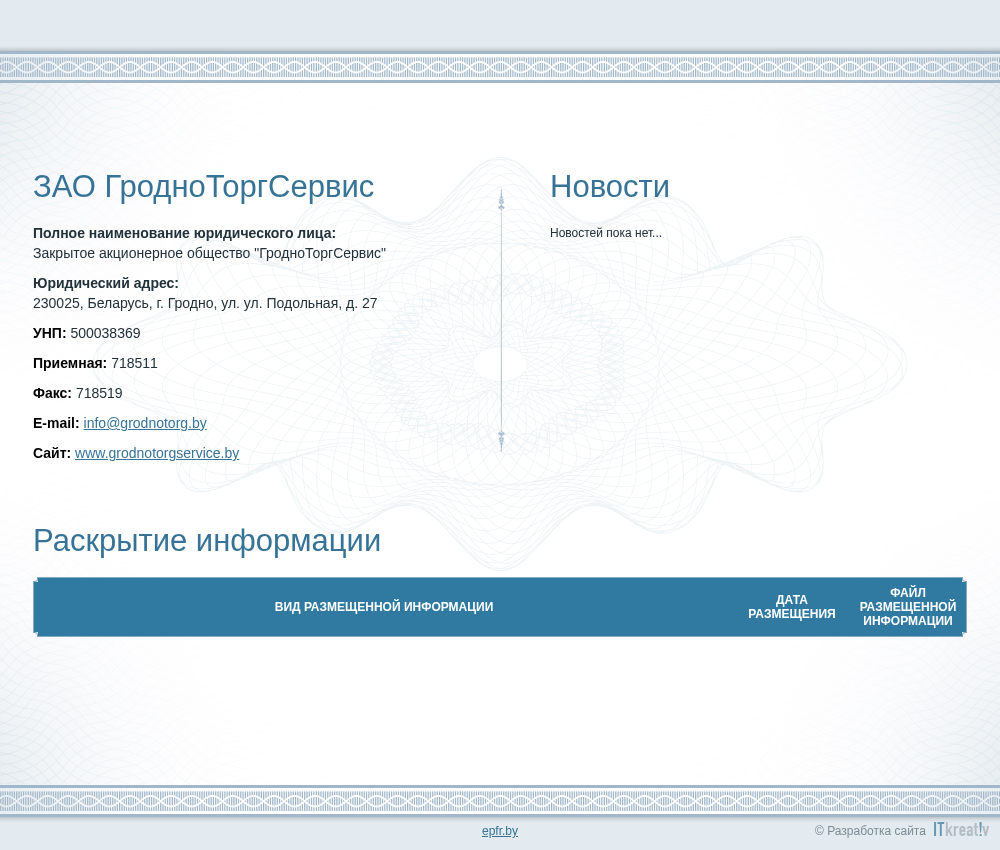 ЗАО ГродноТоргСервис

**Полное наименование юридического лица:**
Закрытое акционерное общество "ГродноТоргСервис"

**Юридический адрес:**
230025, Беларусь, г. Гродно, ул. ул. Подольная, д. 27

**УНП:** 500038369

**Приемная:** 718511

**Факс:** 718519

**E-mail:** info@grodnotorg.by

**Сайт:** www.grodnotorgservice.by

Новости

Новостей пока нет...

Раскрытие информации

| ВИД РАЗМЕЩЕННОЙ ИНФОРМАЦИИ | ДАТА РАЗМЕЩЕНИЯ | ФАЙЛ РАЗМЕЩЕННОЙ ИНФОРМАЦИИ |
|---|---|---|

epfr.by

© Разработка сайта ITkreat!v